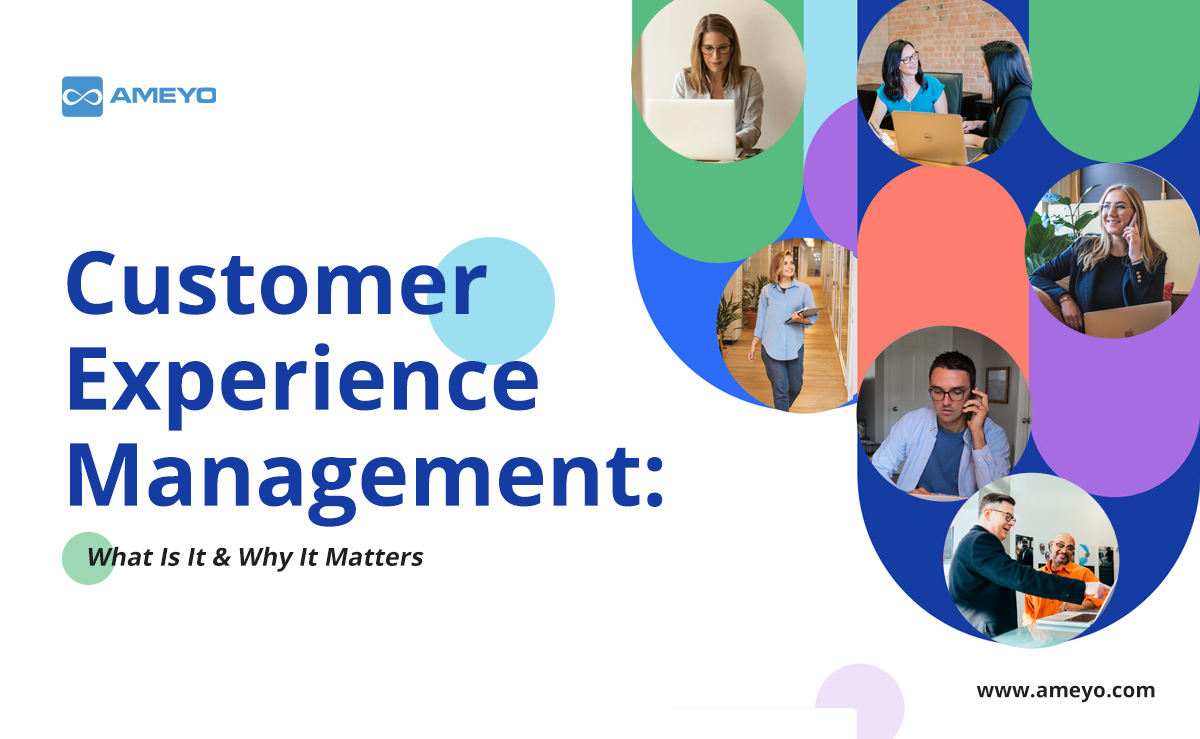 AMEYO

Customer Experience Management:

What Is It & Why It Matters

www.ameyo.com